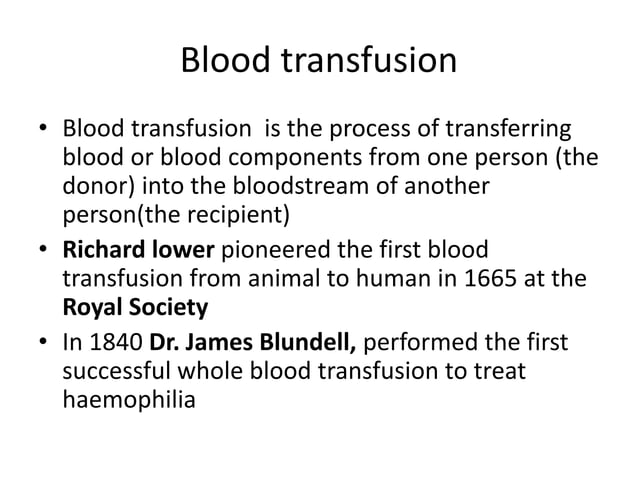 Blood transfusion

• Blood transfusion  is the process of transferring blood or blood components from one person (the donor) into the bloodstream of another person(the recipient)
• Richard lower pioneered the first blood transfusion from animal to human in 1665 at the Royal Society
• In 1840 Dr. James Blundell, performed the first successful whole blood transfusion to treat haemophilia